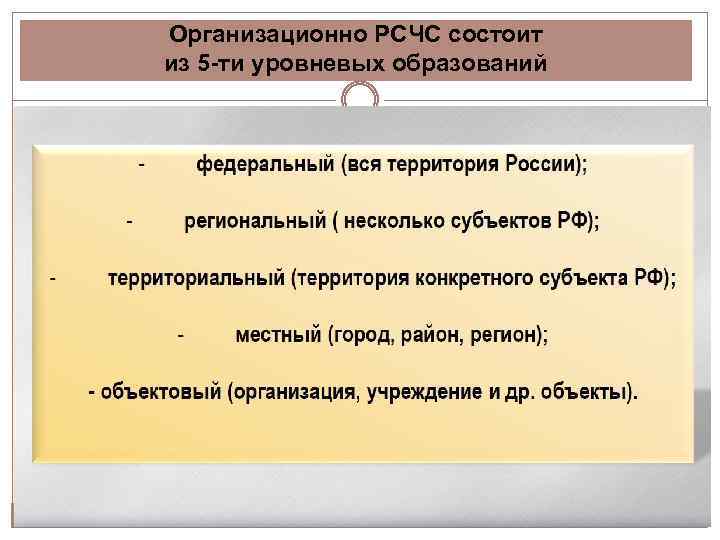 Организационно РСЧС состоит из 5-ти уровневых образований

- федеральный (вся территория России);

- региональный ( несколько субъектов РФ);

- территориальный (территория конкретного субъекта РФ);

- местный (город, район, регион);

- объектовый (организация, учреждение и др. объекты).